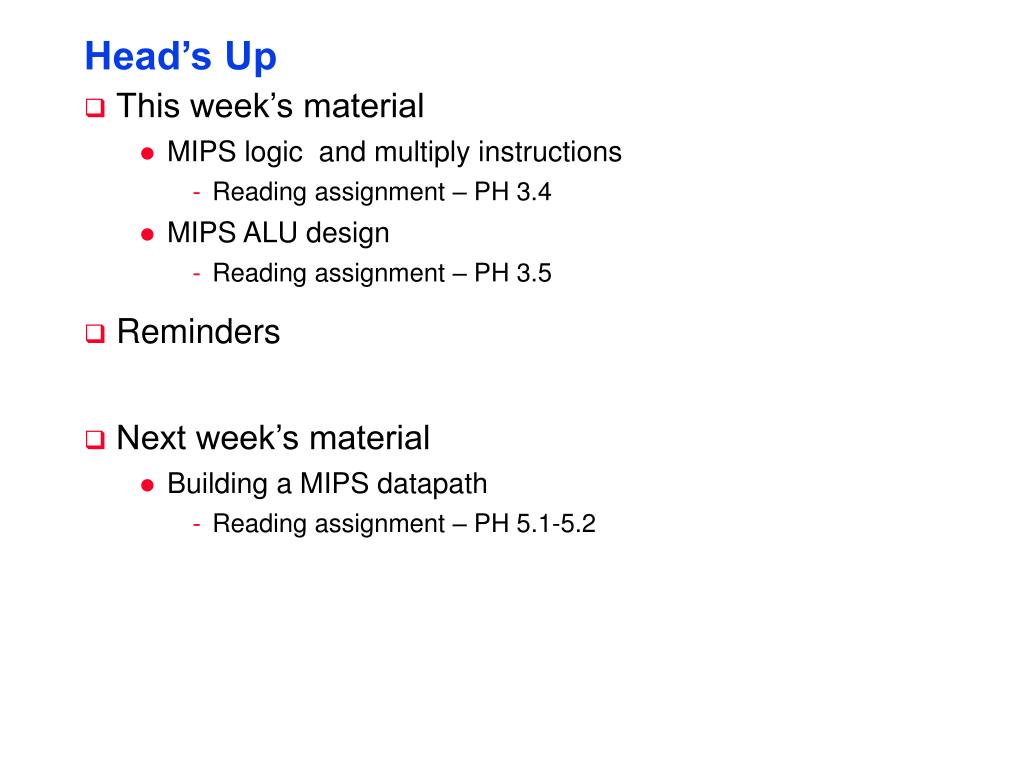 Head's Up

❑ This week's material

● MIPS logic and multiply instructions

- Reading assignment – PH 3.4

● MIPS ALU design

- Reading assignment – PH 3.5

❑ Reminders

❑ Next week's material

● Building a MIPS datapath

- Reading assignment – PH 5.1-5.2